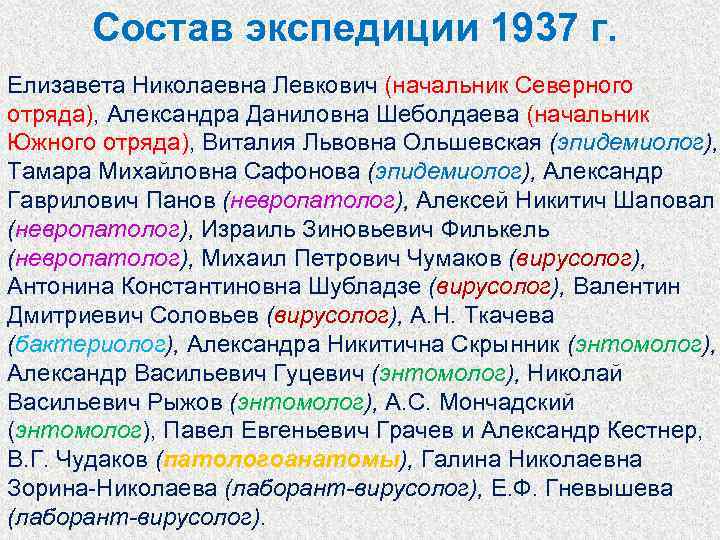 Состав экспедиции 1937 г.

Елизавета Николаевна Левкович (начальник Северного отряда), Александра Даниловна Шеболдаева (начальник Южного отряда), Виталия Львовна Ольшевская (эпидемиолог), Тамара Михайловна Сафонова (эпидемиолог), Александр Гаврилович Панов (невропатолог), Алексей Никитич Шаповал (невропатолог), Израиль Зиновьевич Филькель (невропатолог), Михаил Петрович Чумаков (вирусолог), Антонина Константиновна Шубладзе (вирусолог), Валентин Дмитриевич Соловьев (вирусолог), А.Н. Ткачева (бактериолог), Александра Никитична Скрынник (энтомолог), Александр Васильевич Гуцевич (энтомолог), Николай Васильевич Рыжов (энтомолог), А.С. Мончадский (энтомолог), Павел Евгеньевич Грачев и Александр Кестнер, В.Г. Чудаков (патологоанатомы), Галина Николаевна Зорина-Николаева (лаборант-вирусолог), Е.Ф. Гневышева (лаборант-вирусолог).